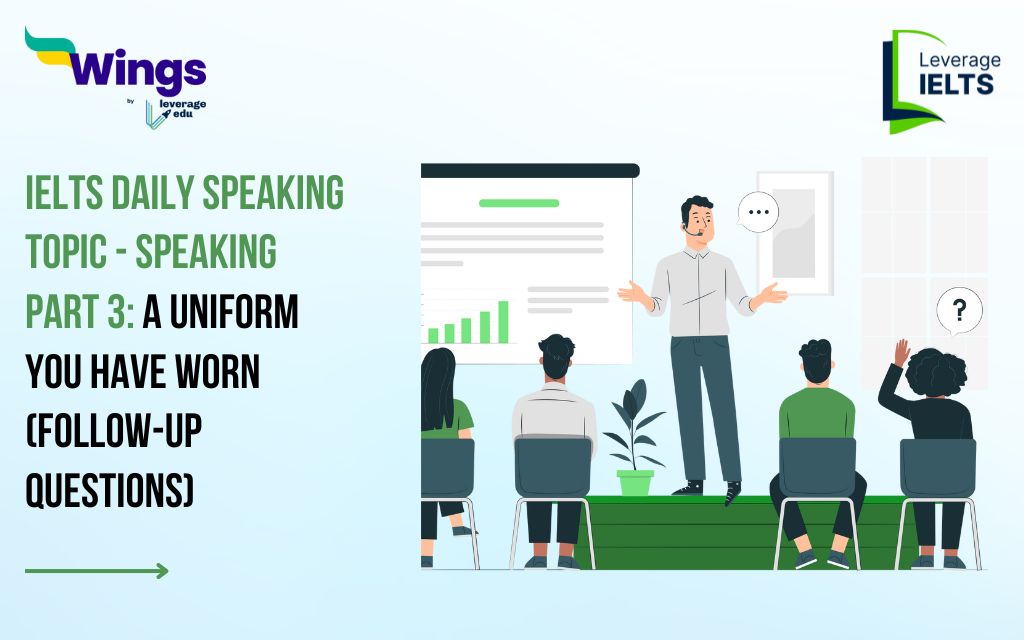 Wings
by leverage edu

Leverage IELTS

IELTS DAILY SPEAKING TOPIC - SPEAKING PART 3: A UNIFORM YOU HAVE WORN (FOLLOW-UP QUESTIONS)

...

?